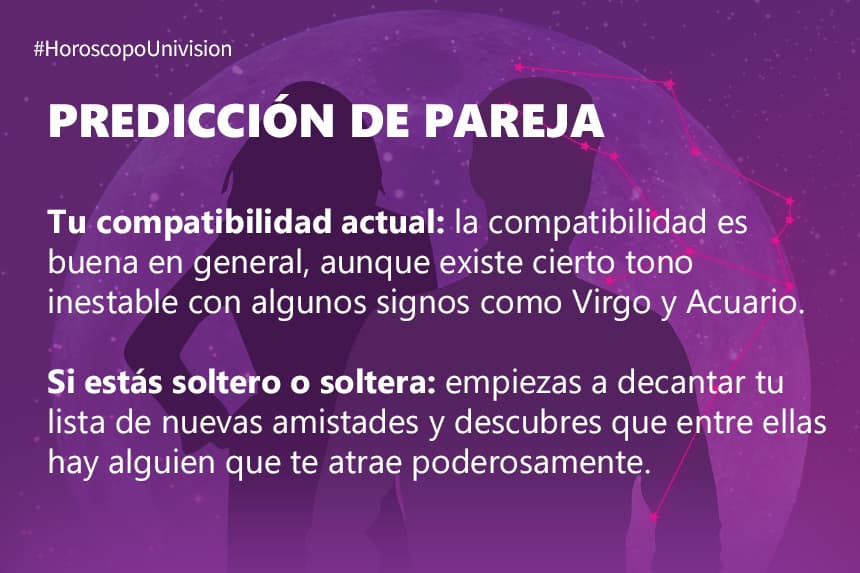 #HoroscopoUnivision

PREDICCIÓN DE PAREJA

Tu compatibilidad actual: la compatibilidad es buena en general, aunque existe cierto tono inestable con algunos signos como Virgo y Acuario.

Si estás soltero o soltera: empiezas a decantar tu lista de nuevas amistades y descubres que entre ellas hay alguien que te atrae poderosamente.